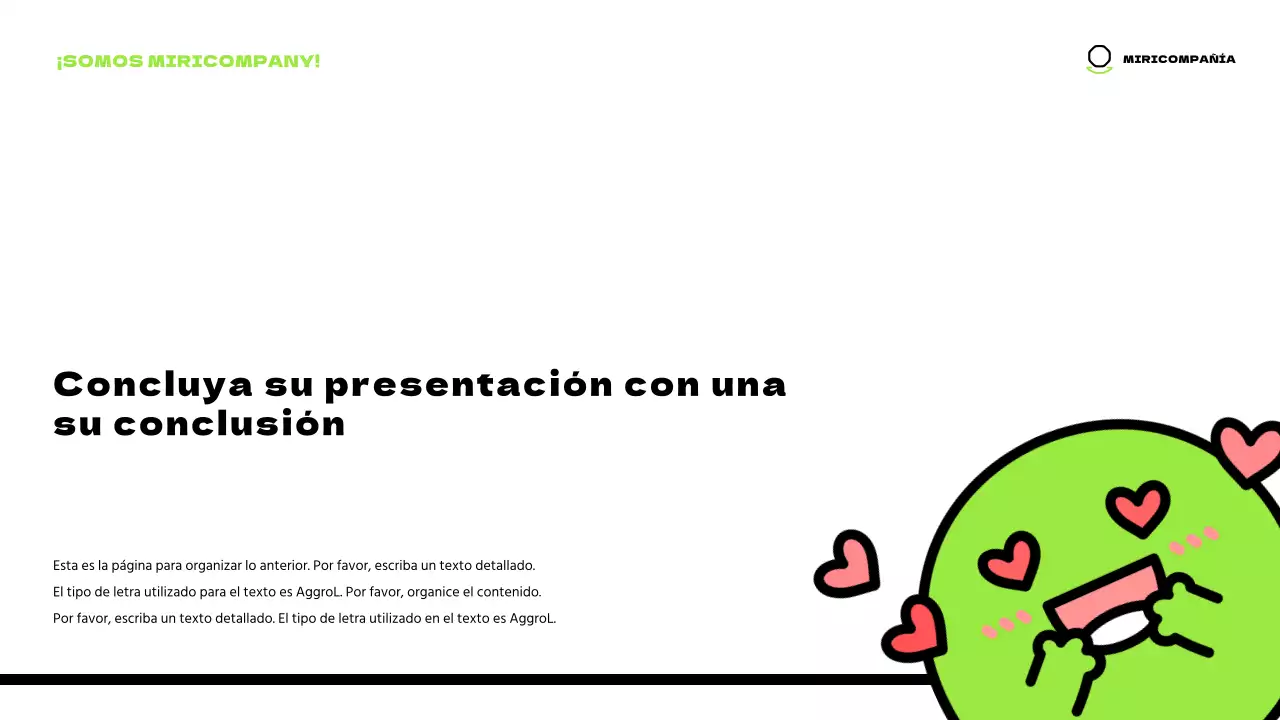 ¡SOMOS MIRICOMPANY!

MIRICOMPAÑÍA

Concluya su presentación con una su conclusión

Esta es la página para organizar lo anterior. Por favor, escriba un texto detallado.
El tipo de letra utilizado para el texto es AggroL. Por favor, organice el contenido.
Por favor, escriba un texto detallado. El tipo de letra utilizado en el texto es AggroL.